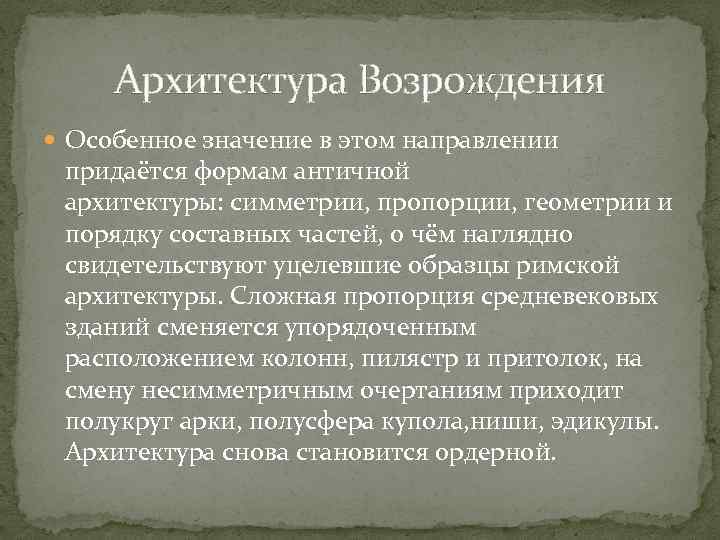 Архитектура Возрождения

Особенное значение в этом направлении придаётся формам античной архитектуры: симметрии, пропорции, геометрии и порядку составных частей, о чём наглядно свидетельствуют уцелевшие образцы римской архитектуры. Сложная пропорция средневековых зданий сменяется упорядоченным расположением колонн, пилястр и притолок, на смену несимметричным очертаниям приходит полукруг арки, полусфера купола,ниши, эдикулы. Архитектура снова становится ордерной.